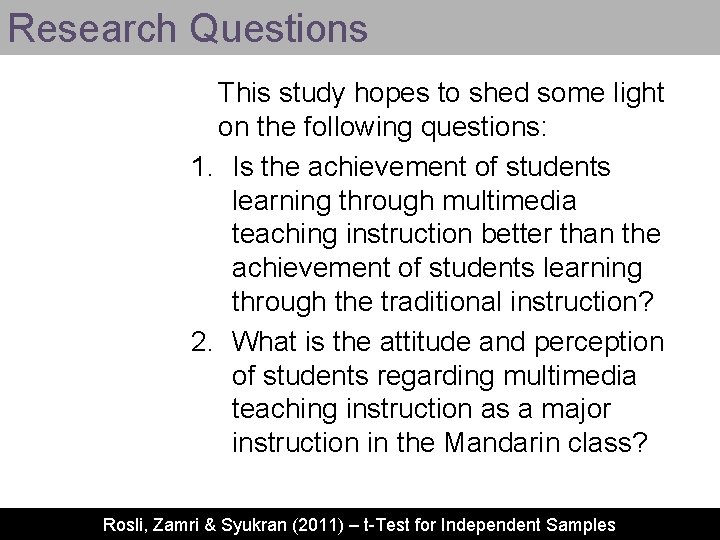 Research Questions

This study hopes to shed some light on the following questions:

1. Is the achievement of students learning through multimedia teaching instruction better than the achievement of students learning through the traditional instruction?

2. What is the attitude and perception of students regarding multimedia teaching instruction as a major instruction in the Mandarin class?

Rosli, Zamri & Syukran (2011) – t-Test for Independent Samples